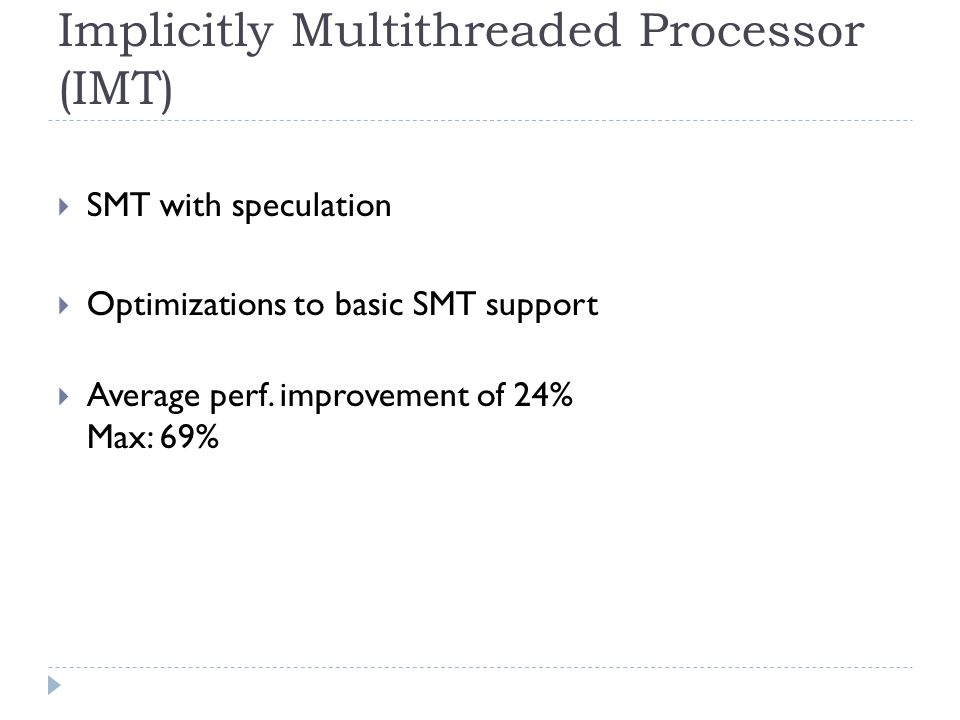 Implicitly Multithreaded Processor (IMT)

SMT with speculation

Optimizations to basic SMT support

Average perf. improvement of 24%
Max: 69%